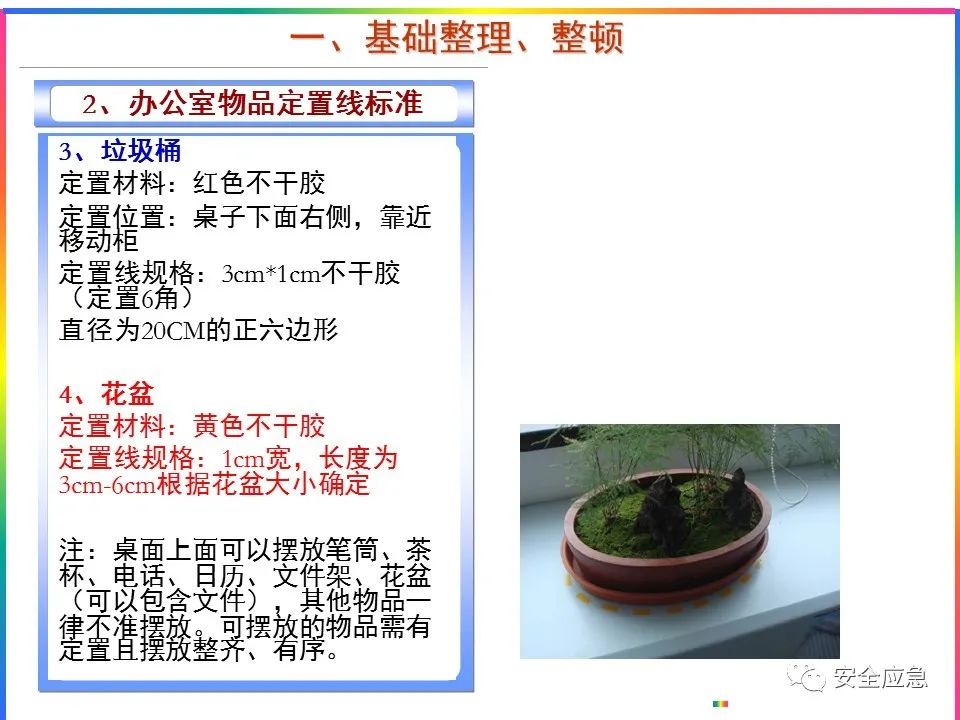 一、基础整理、整顿

2、办公室物品定置线标准

3、垃圾桶
定置材料：红色不干胶
定置位置：桌子下面右侧，靠近移动柜
定置线规格：3cm*1cm不干胶（定置6角）
直径为20CM的正六边形

4、花盆
定置材料：黄色不干胶
定置线规格：1cm宽，长度为3cm-6cm根据花盆大小确定

注：桌面上面可以摆放笔筒、茶杯、电话、日历、文件架、花盆（可以包含文件），其他物品一律不准摆放。可摆放的物品需有定置且摆放整齐、有序。

安全应急